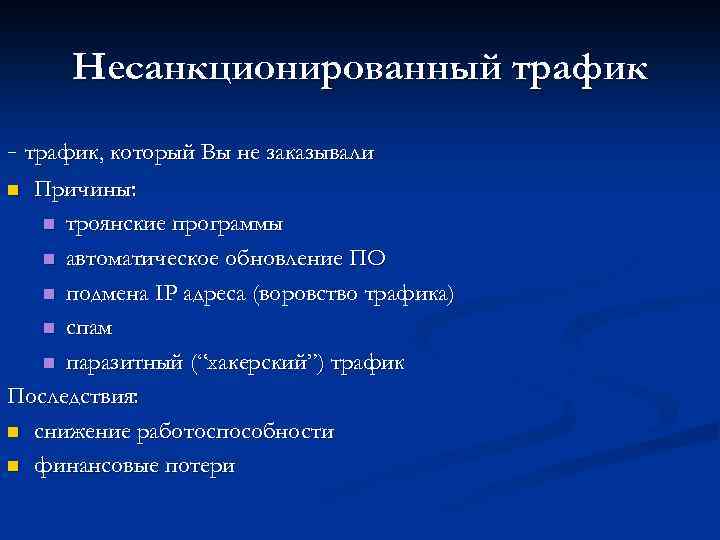 Несанкционированный трафик

- трафик, который Вы не заказывали

Причины:

троянские программы

автоматическое обновление ПО

подмена IP адреса (воровство трафика)

спам

паразитный (“хакерский”) трафик

Последствия:

снижение работоспособности

финансовые потери